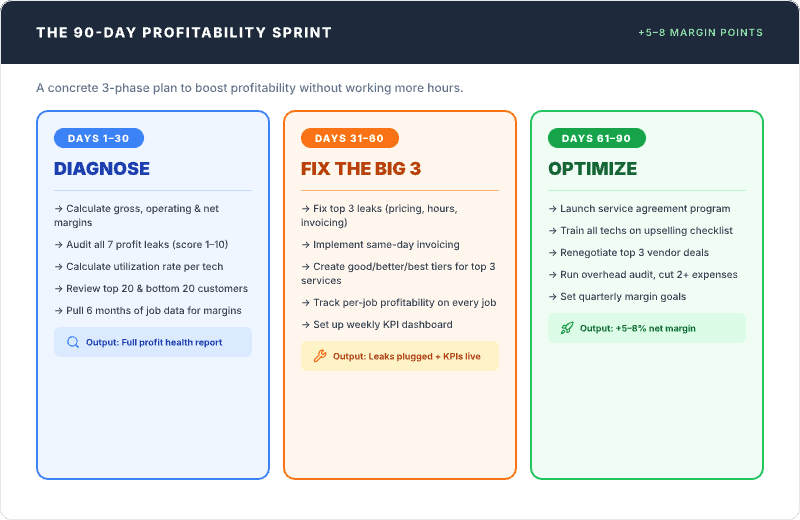 THE 90-DAY PROFITABILITY SPRINT

+5–8 MARGIN POINTS

A concrete 3-phase plan to boost profitability without working more hours.

DAYS 1–30

DIAGNOSE

→ Calculate gross, operating & net margins

→ Audit all 7 profit leaks (score 1–10)

→ Calculate utilization rate per tech

→ Review top 20 & bottom 20 customers

→ Pull 6 months of job data for margins

Output: Full profit health report

DAYS 31–60

FIX THE BIG 3

→ Fix top 3 leaks (pricing, hours, invoicing)

→ Implement same-day invoicing

→ Create good/better/best tiers for top 3 services

→ Track per-job profitability on every job

→ Set up weekly KPI dashboard

Output: Leaks plugged + KPIs live

DAYS 61–90

OPTIMIZE

→ Launch service agreement program

→ Train all techs on upselling checklist

→ Renegotiate top 3 vendor deals

→ Run overhead audit, cut 2+ expenses

→ Set quarterly margin goals

Output: +5–8% net margin